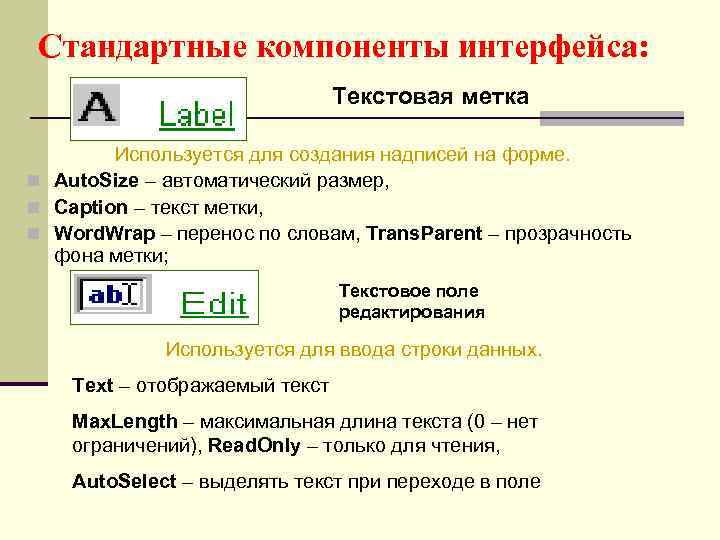 Стандартные компоненты интерфейса:

A Label

Текстовая метка

Используется для создания надписей на форме.

AutoSize – автоматический размер,

Caption – текст метки,

WordWrap – перенос по словам, TransParent – прозрачность фона метки;

ab Edit

Текстовое поле редактирования

Используется для ввода строки данных.

Text – отображаемый текст

MaxLength – максимальная длина текста (0 – нет ограничений), ReadOnly – только для чтения,

AutoSelect – выделять текст при переходе в поле